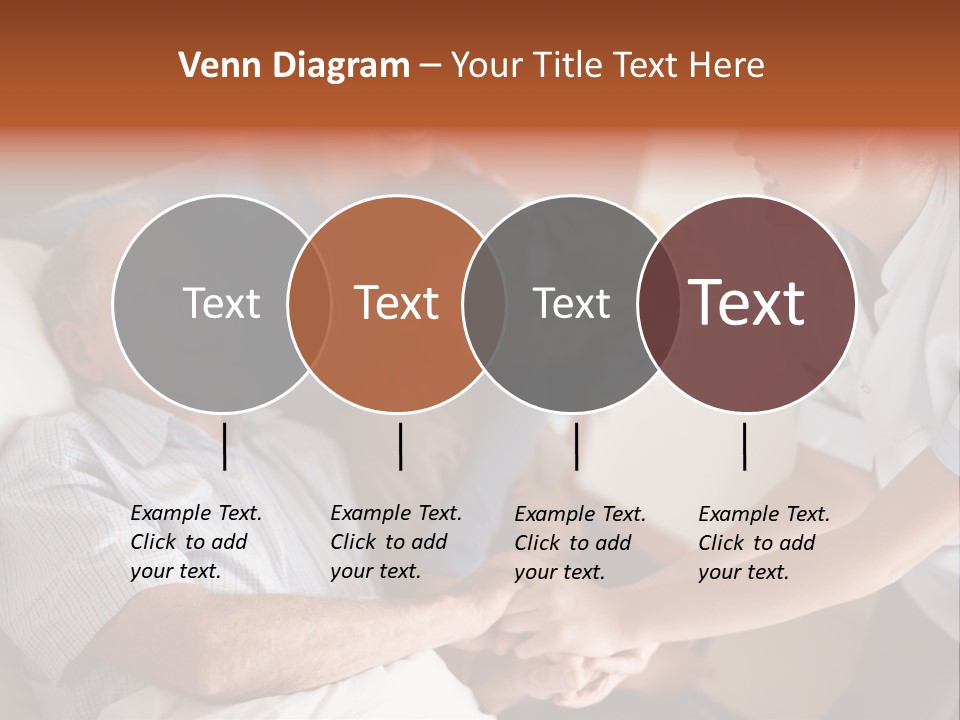 Venn Diagram – Your Title Text Here

Text

Text

Text

Text

Example Text. Click to add your text.

Example Text. Click to add your text.

Example Text. Click to add your text.

Example Text. Click to add your text.